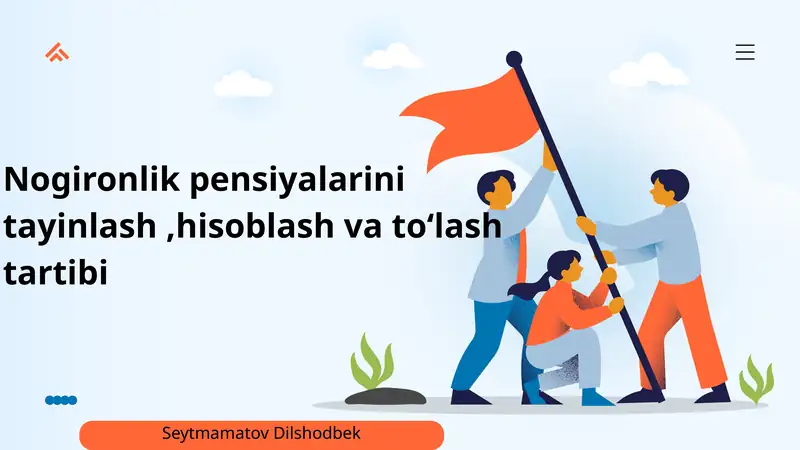 Nogironlik pensiyalarini tayinlash ,hisoblash va to‘lash tartibi

Seytmamatov Dilshodbek